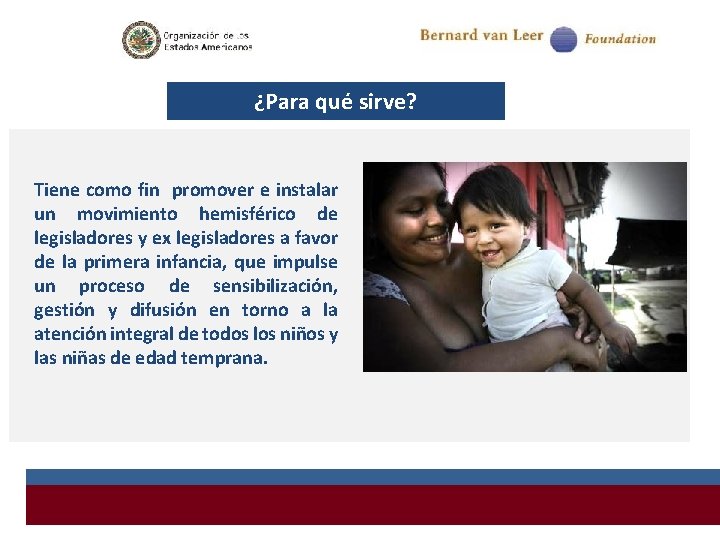 Organización de los Estados Americanos

Bernard van Leer Foundation

¿Para qué sirve?

Tiene como fin promover e instalar un movimiento hemisférico de legisladores y ex legisladores a favor de la primera infancia, que impulse un proceso de sensibilización, gestión y difusión en torno a la atención integral de todos los niños y las niñas de edad temprana.